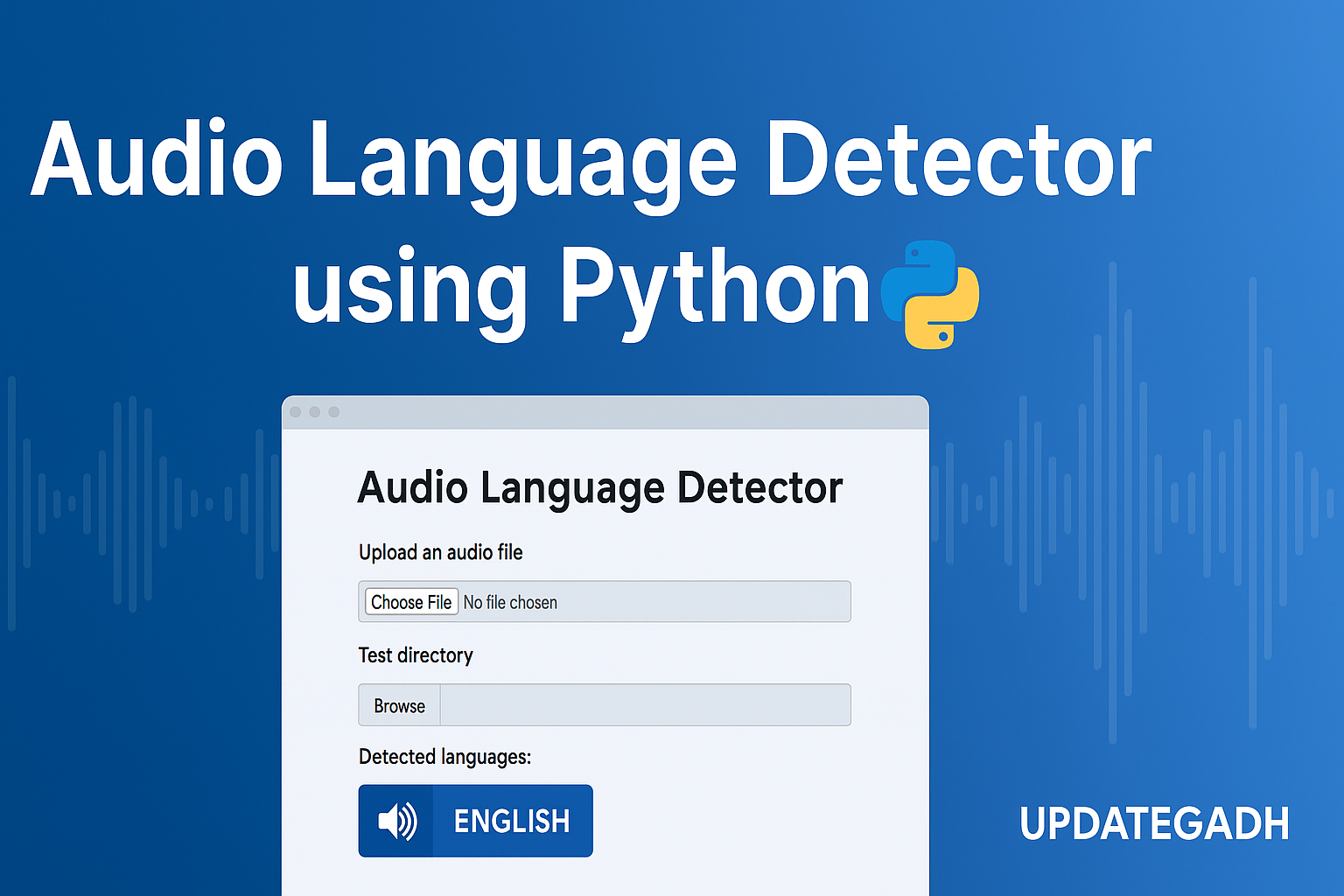 Audio Language Detector using Python

Audio Language Detector

Upload an audio file

Choose File No file chosen

Test directory

Browse

Detected languages:

ENGLISH

UPDATEGADH